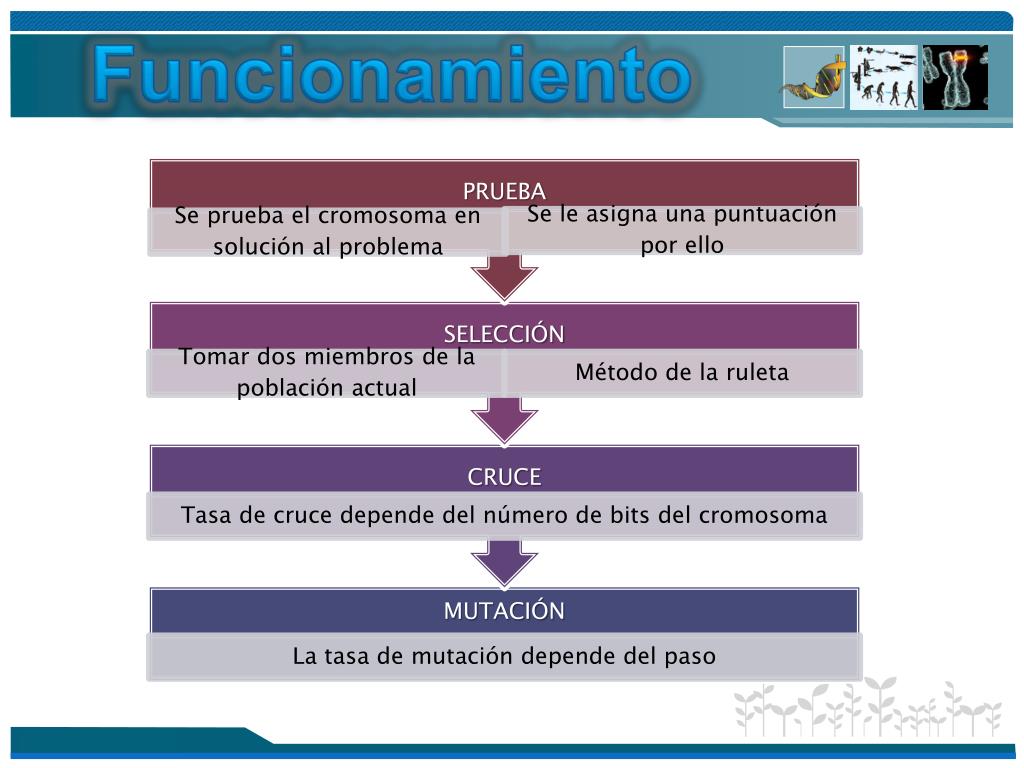 Funcionamiento

PRUEBA

Se prueba el cromosoma en solución al problema

Se le asigna una puntuación por ello

SELECCIÓN

Tomar dos miembros de la población actual

Método de la ruleta

CRUCE

Tasa de cruce depende del número de bits del cromosoma

MUTACIÓN

La tasa de mutación depende del paso